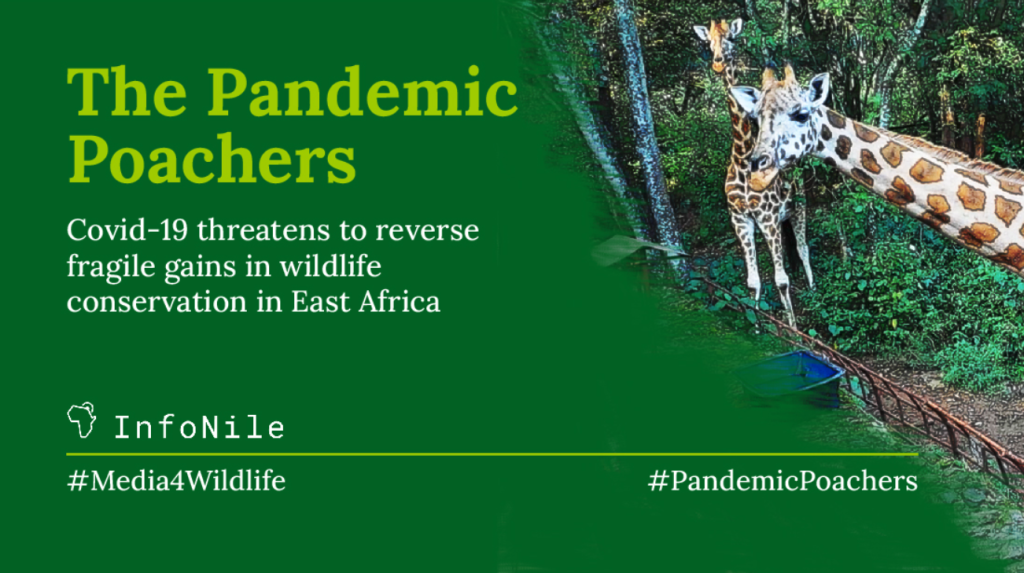 The Pandemic Poachers

Covid-19 threatens to reverse fragile gains in wildlife conservation in East Africa

InfoNile

#Media4Wildlife

#PandemicPoachers